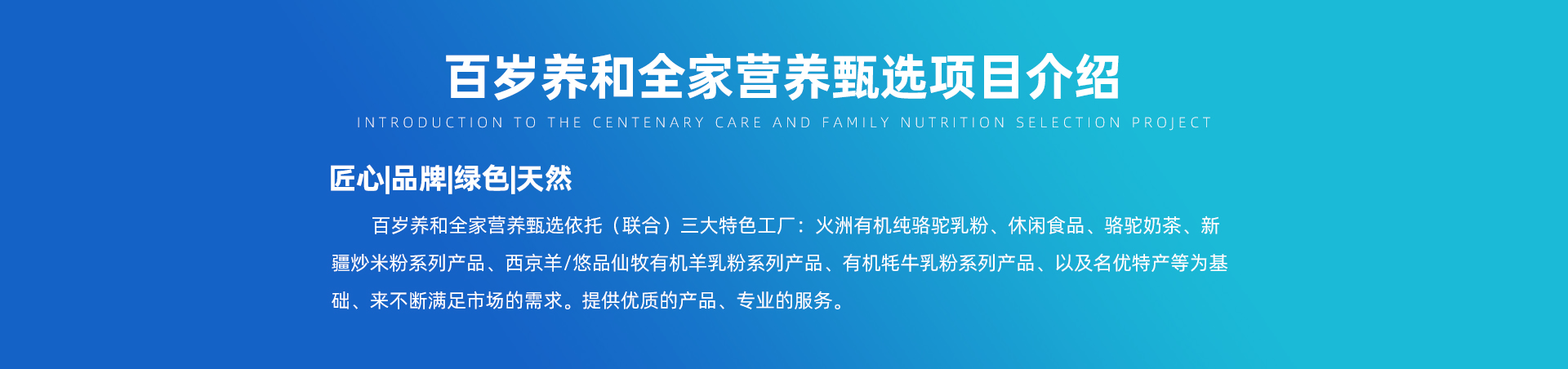 百岁养和全家营养甄选项目介绍

INTRODUCTION TO THE CENTENARY CARE AND FAMILY NUTRITION SELECTION PROJECT

匠心|品牌|绿色|天然

百岁养和全家营养甄选依托（联合）三大特色工厂：火洲有机纯骆驼乳粉、休闲食品、骆驼奶茶、新疆炒米粉系列产品、西京羊/悠品仙牧有机羊乳粉系列产品、有机牦牛乳粉系列产品、以及名优特产等为基础、来不断满足市场的需求。提供优质的产品、专业的服务。